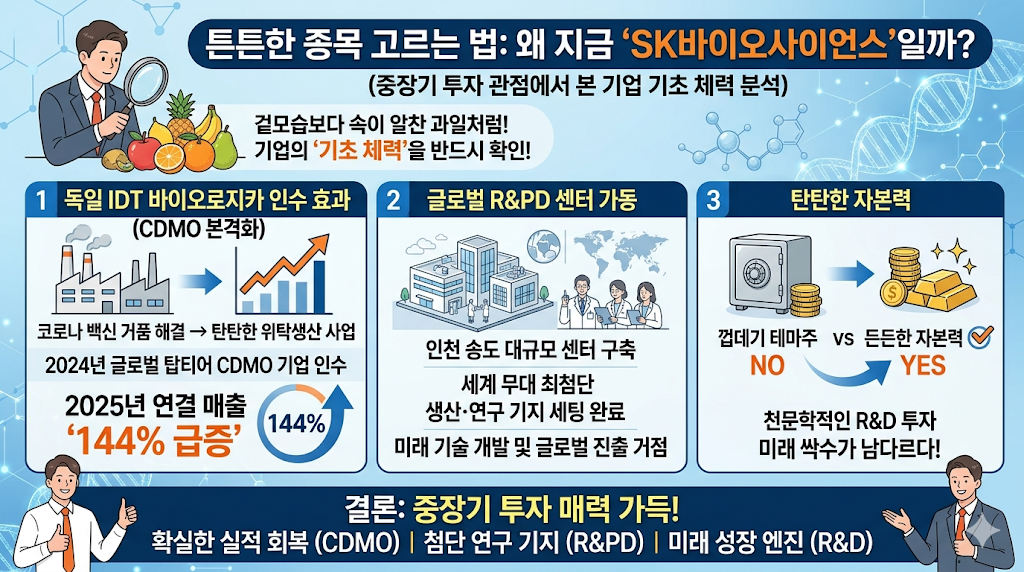 튼튼한 종목 고르는 법: 왜 지금 'SK바이오사이언스'일까?
(중장기 투자 관점에서 본 기업 기초 체력 분석)

겉모습보다 속이 알찬 과일처럼!
기업의 '기초 체력'을 반드시 확인!

1 독일 IDT 바이오로지카 인수 효과 (CDMO 본격화)

코로나 백신 거품 해결 → 탄탄한 위탁생산 사업

2024년 글로벌 탑티어 CDMO 기업 인수

2025년 연결 매출 '144% 급증'

144%

2 글로벌 R&PD 센터 가동

인천 송도 대규모 센터 구축

세계 무대 최첨단 생산·연구 기지 세팅 완료

미래 기술 개발 및 글로벌 진출 거점

3 탄탄한 자본력

껍데기 테마주 NO vs 든든한 자본력 YES

천문학적인 R&D 투자 미래 싹수가 남다르다!

결론: 중장기 투자 매력 가득!
확실한 실적 회복 (CDMO) | 첨단 연구 기지 (R&PD) | 미래 성장 엔진 (R&D)